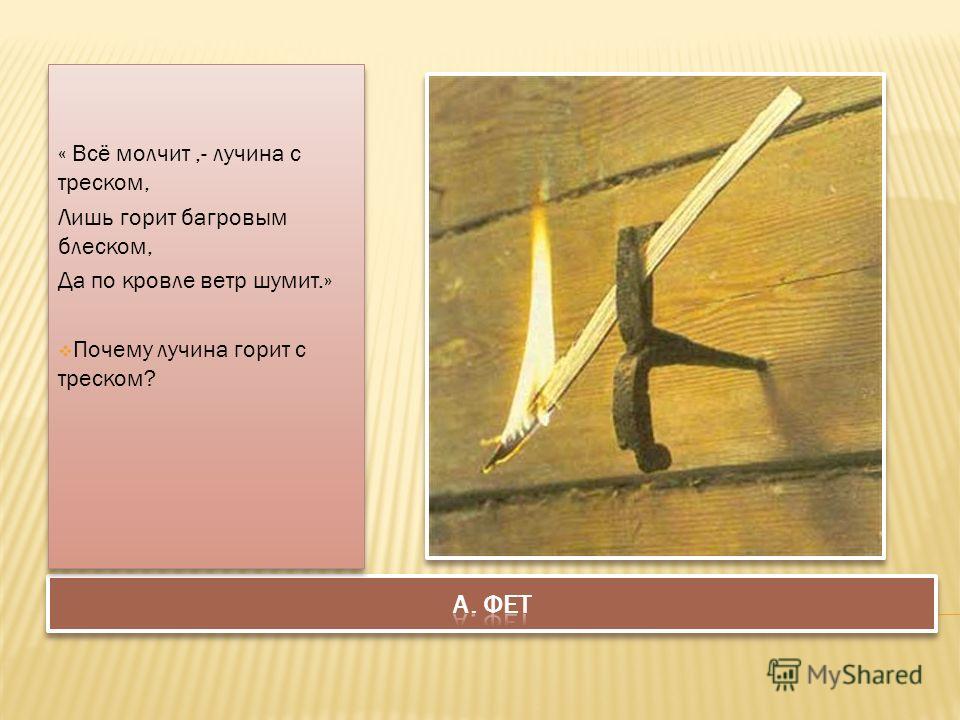 « Всё молчит ,- лучина с треском,

Лишь горит багровым блеском,

Да по кровле ветр шумит.»

Почему лучина горит с треском?

А. ФЕТ

MyShared